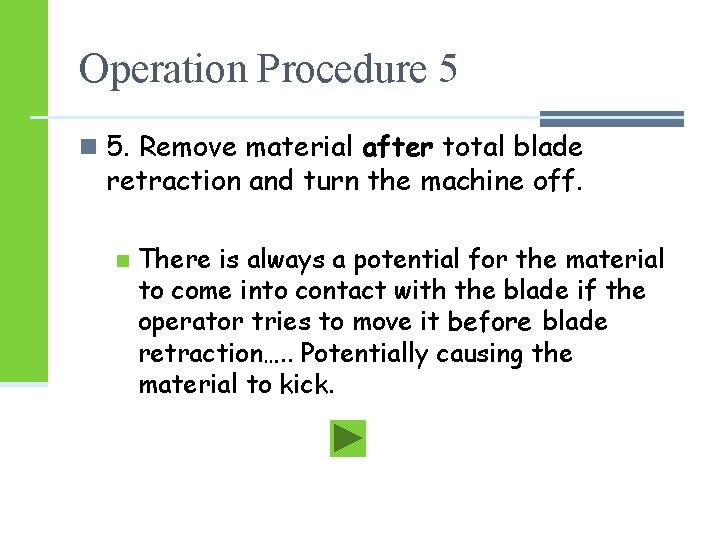 Operation Procedure 5

5. Remove material after total blade retraction and turn the machine off.

There is always a potential for the material to come into contact with the blade if the operator tries to move it before blade retraction….. Potentially causing the material to kick.